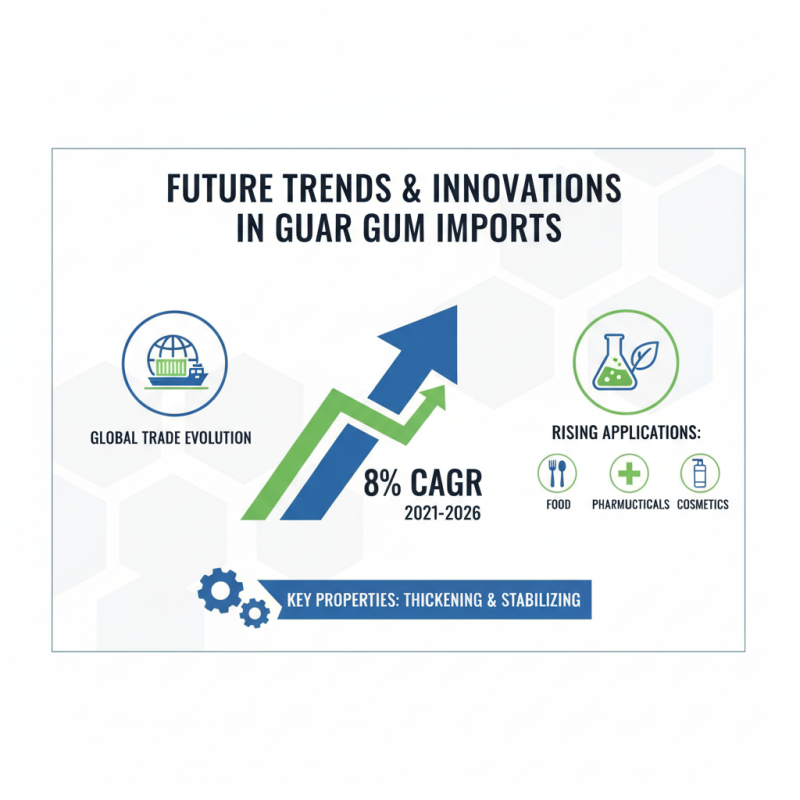 FUTURE TRENDS & INNOVATIONS IN GUAR GUM IMPORTS

GLOBAL TRADE EVOLUTION

8% CAGR
2021-2026

RISING APPLICATIONS:

FOOD
PHARMUCTICALS
COSMETICS

KEY PROPERTIES: THICKENING & STABILIZING